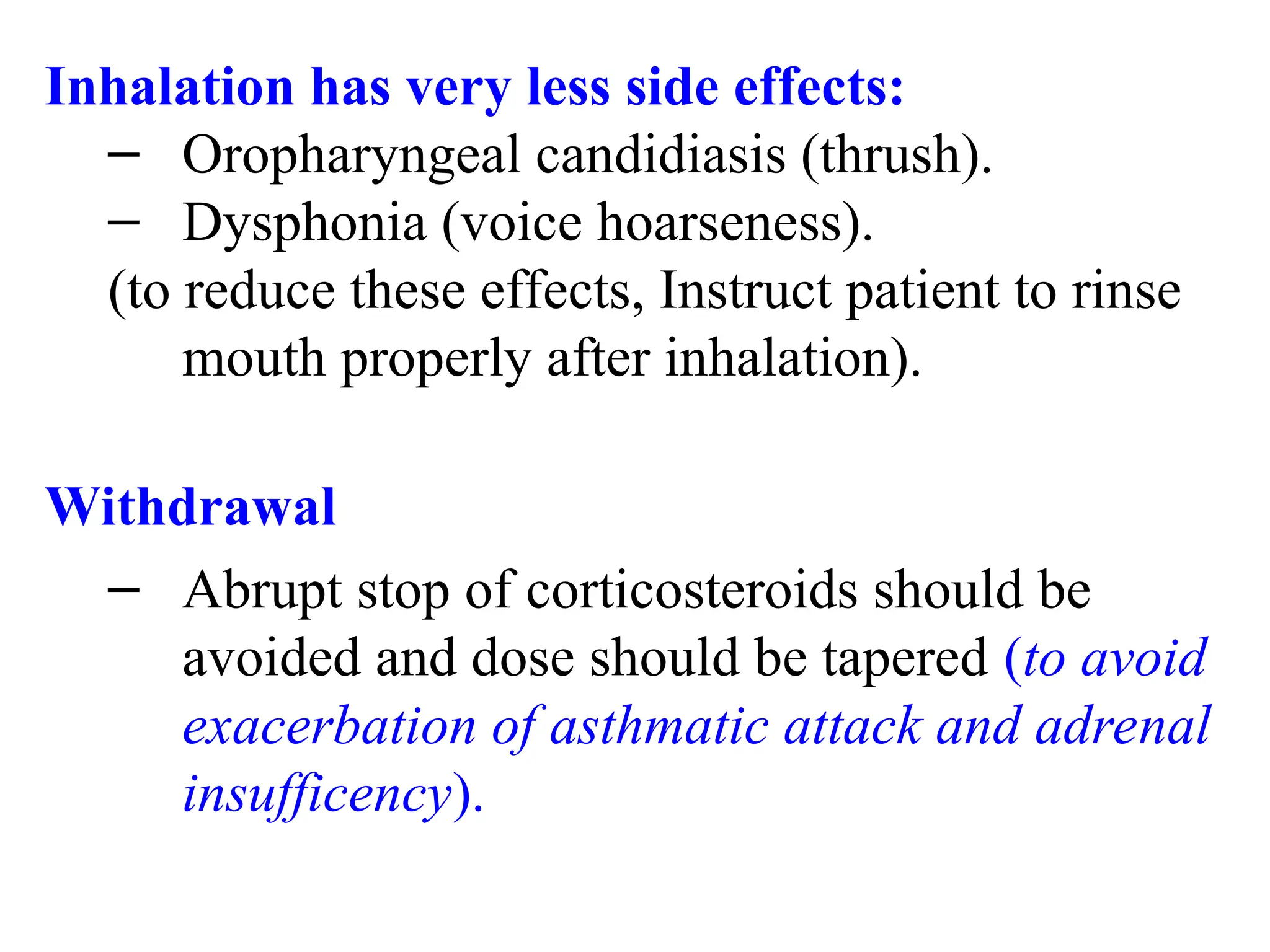 Inhalation has very less side effects:

– Oropharyngeal candidiasis (thrush).
– Dysphonia (voice hoarseness).

(to reduce these effects, Instruct patient to rinse mouth properly after inhalation).

Withdrawal

– Abrupt stop of corticosteroids should be avoided and dose should be tapered (to avoid exacerbation of asthmatic attack and adrenal insufficency).